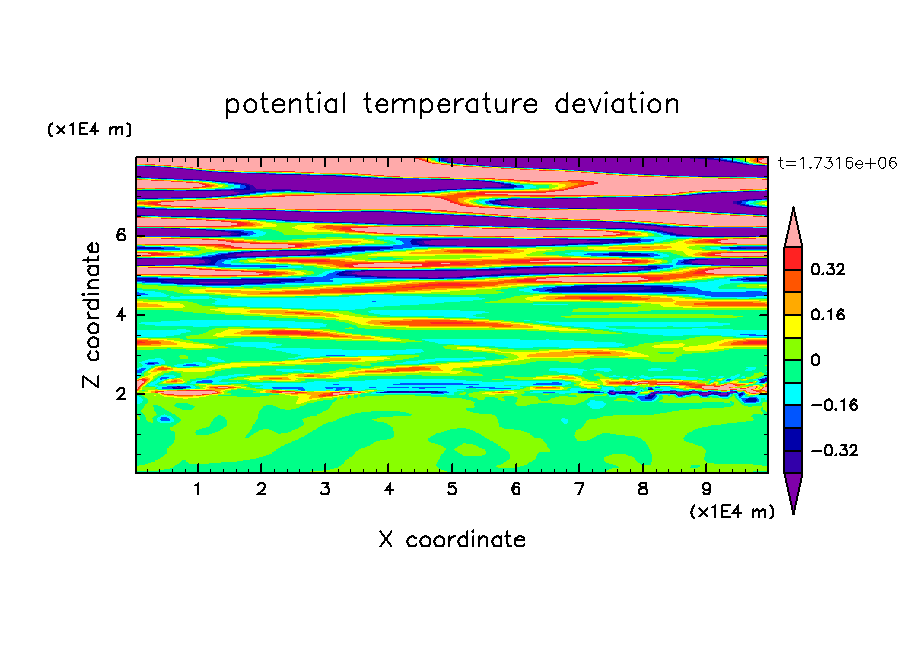 potential temperature deviation

(x1E4 m)

t=1.7316e+06

Z coordinate

6
4
2

0.32
0.16
0
−0.16
−0.32

1 2 3 4 5 6 7 8 9

(x1E4 m)

X coordinate